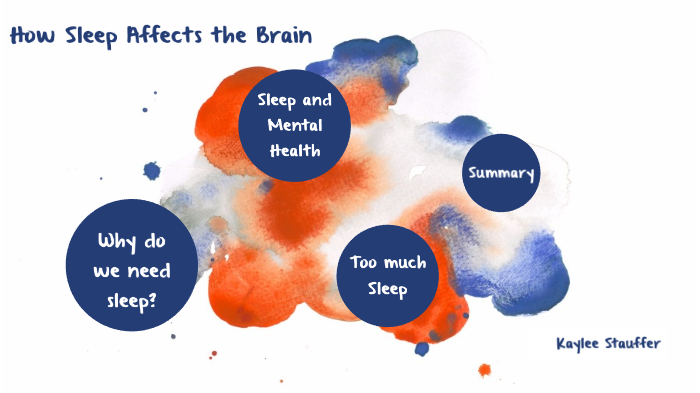 How Sleep Affects the Brain

Sleep and Mental Health

Summary

Why do we need sleep?

Too much Sleep

Kaylee Stauffer